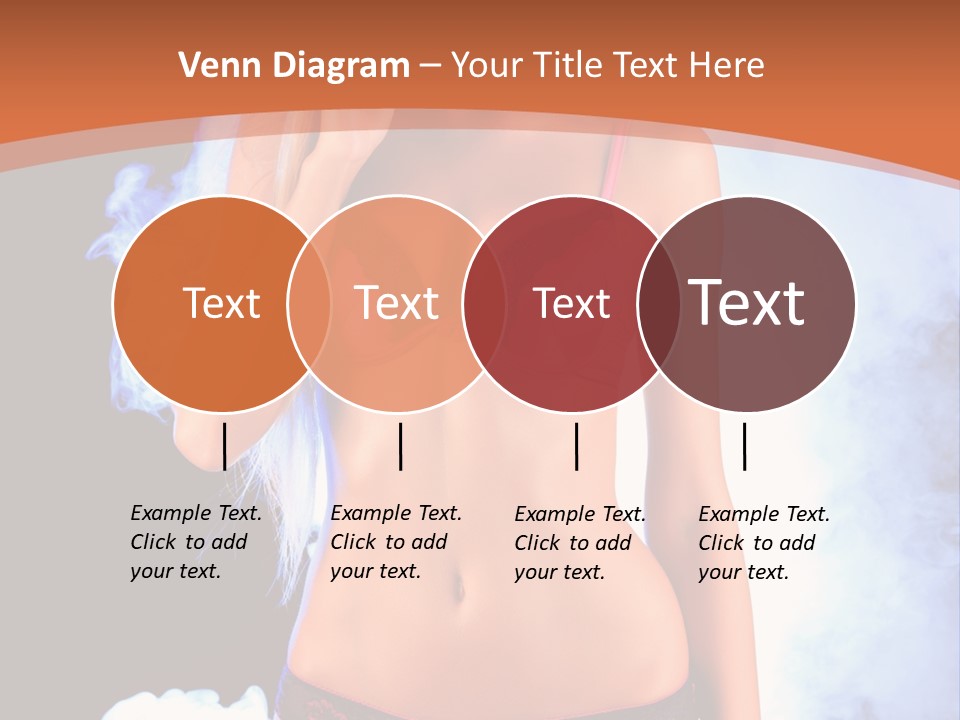 Venn Diagram – Your Title Text Here

Text

Text

Text

Text

Example Text. Click to add your text.

Example Text. Click to add your text.

Example Text. Click to add your text.

Example Text. Click to add your text.